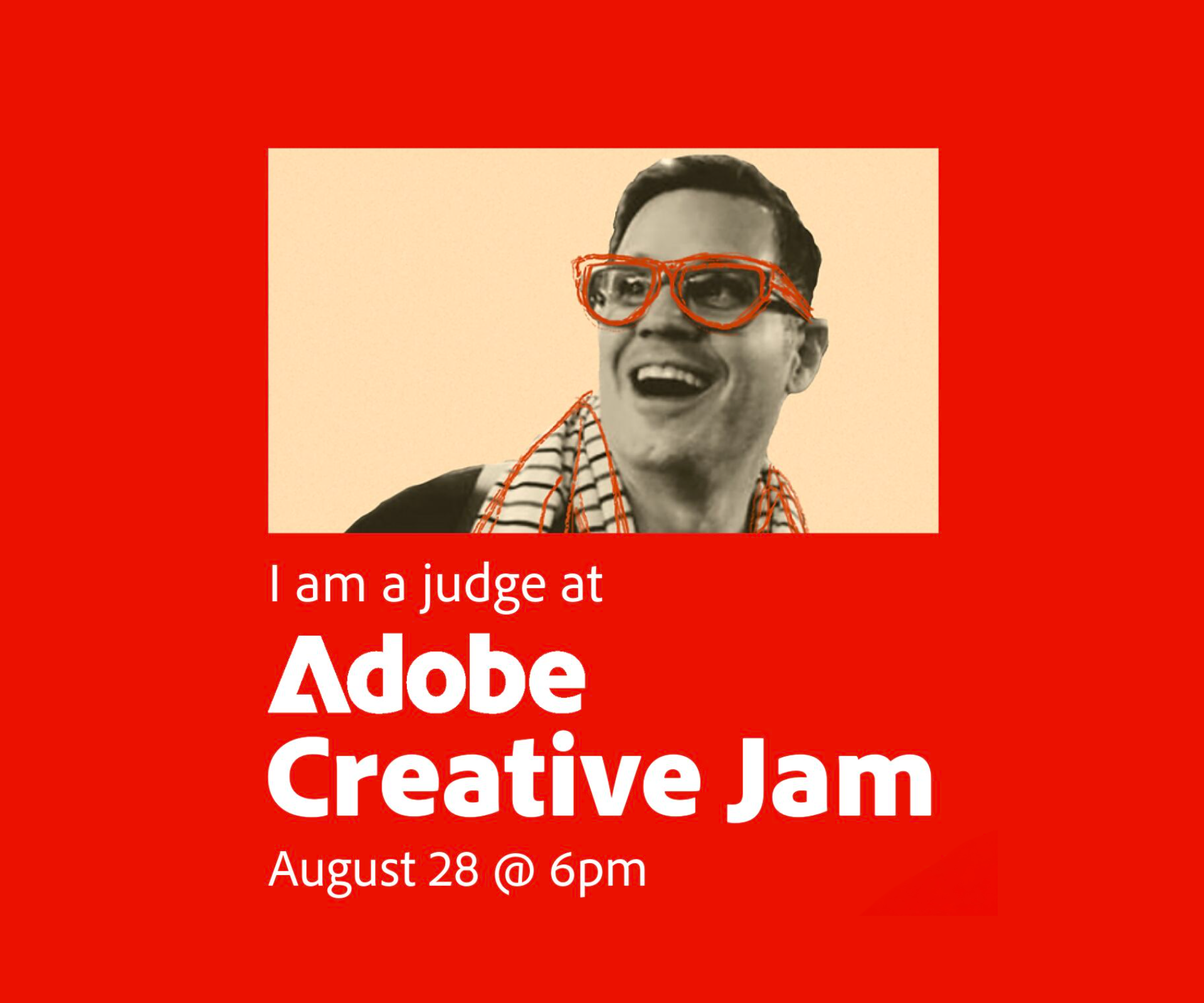 I am a judge at

Adobe Creative Jam

August 28 @ 6pm